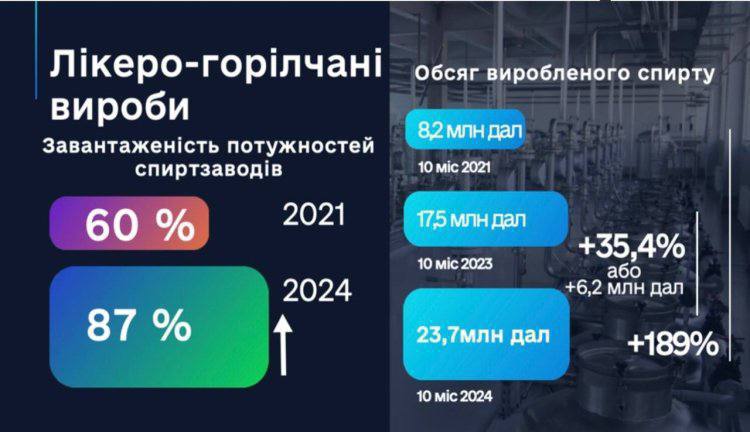 Лікеро-горілчані вироби

Завантаженість потужностей спиртзаводів

60 %

2021

87 %

2024

Обсяг виробленого спирту

8,2 млн дал

10 міс 2021

17,5 млн дал

10 міс 2023

+35,4%
або
+6,2 млн дал

23,7млн дал

+189%

10 міс 2024